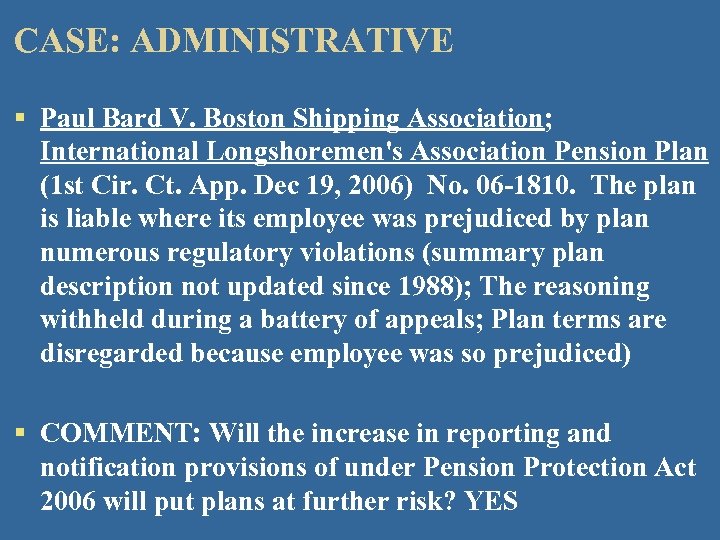 CASE: ADMINISTRATIVE

▪ Paul Bard V. Boston Shipping Association; International Longshoremen's Association Pension Plan (1st Cir. Ct. App. Dec 19, 2006) No. 06-1810. The plan is liable where its employee was prejudiced by plan numerous regulatory violations (summary plan description not updated since 1988); The reasoning withheld during a battery of appeals; Plan terms are disregarded because employee was so prejudiced)

▪ COMMENT: Will the increase in reporting and notification provisions of under Pension Protection Act 2006 will put plans at further risk? YES